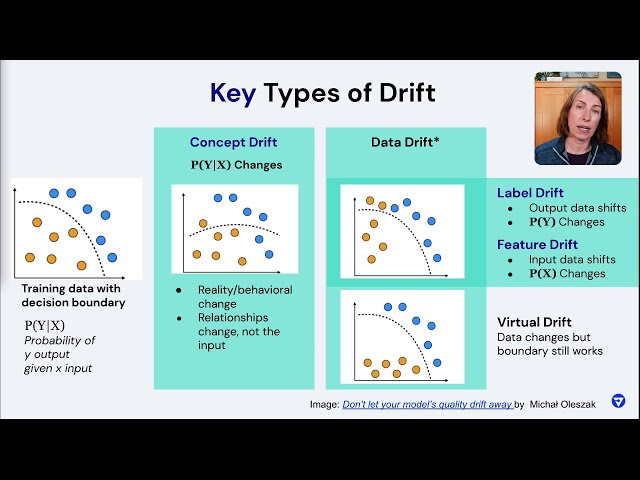 Key Types of Drift

Training data with decision boundary

$P(Y|X)$
Probability of y output given x input

Concept Drift
$P(Y|X)$ Changes

- Reality/behavioral change
- Relationships change, not the input

Data Drift*

Label Drift
- Output data shifts
- $P(Y)$ Changes

Feature Drift
- Input data shifts
- $P(X)$ Changes

Virtual Drift
Data changes but boundary still works

Image: Don't let your model's quality drift away by Michał Oleszak